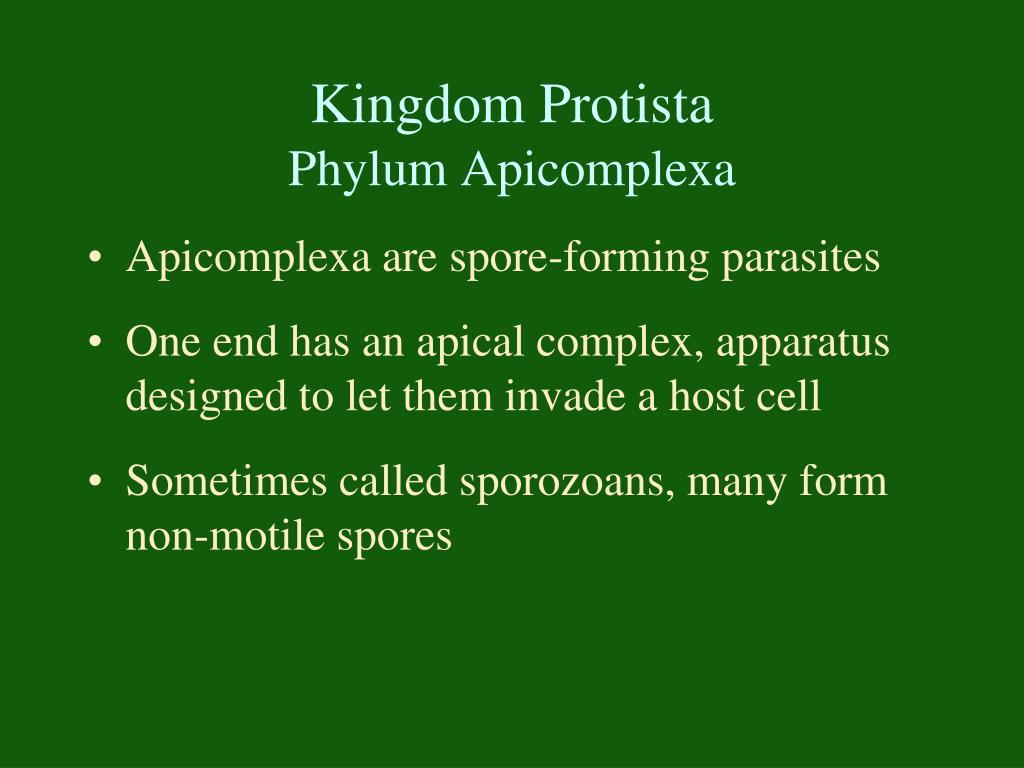 Kingdom Protista
Phylum Apicomplexa

• Apicomplexa are spore-forming parasites
• One end has an apical complex, apparatus designed to let them invade a host cell
• Sometimes called sporozoans, many form non-motile spores